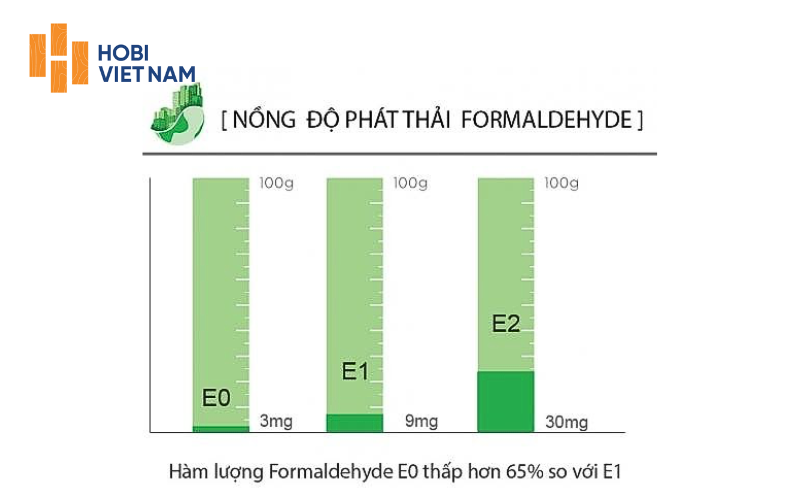 HOBI VIETNAM

[ NỒNG ĐỘ PHÁT THẢI FORMALDEHYDE ]

100g
E0
3mg

100g
E1
9mg

100g
E2
30mg

Hàm lượng Formaldehyde E0 thấp hơn 65% so với E1